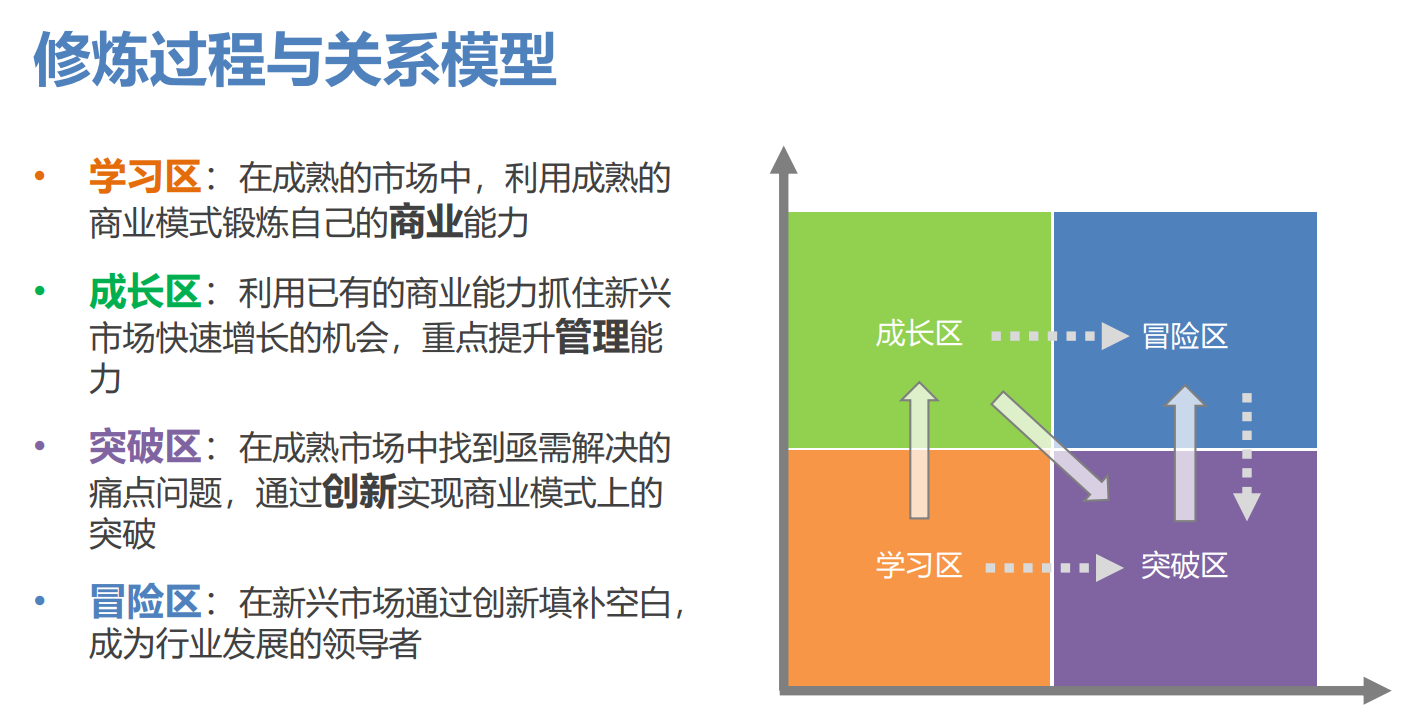 修炼过程与关系模型

• 学习区：在成熟的市场中，利用成熟的商业模式锻炼自己的商业能力

• 成长区：利用已有的商业能力抓住新兴市场快速增长的机会，重点提升管理能力

• 突破区：在成熟市场中找到亟需解决的痛点问题，通过创新实现商业模式上的突破

• 冒险区：在新兴市场通过创新填补空白，成为行业发展的领导者

成长区
冒险区
学习区
突破区